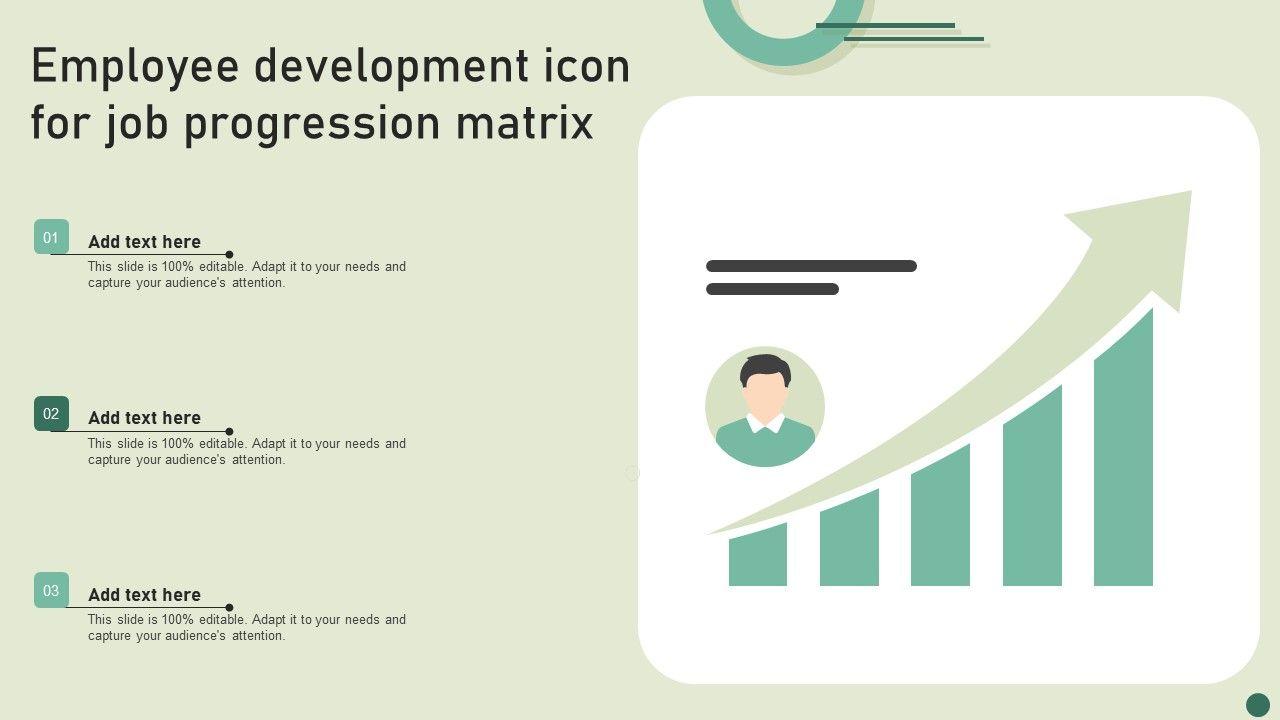 Employee development icon for job progression matrix

01
Add text here
This slide is 100% editable. Adapt it to your needs and capture your audience's attention.

02
Add text here
This slide is 100% editable. Adapt it to your needs and capture your audience's attention.

03
Add text here
This slide is 100% editable. Adapt it to your needs and capture your audience's attention.